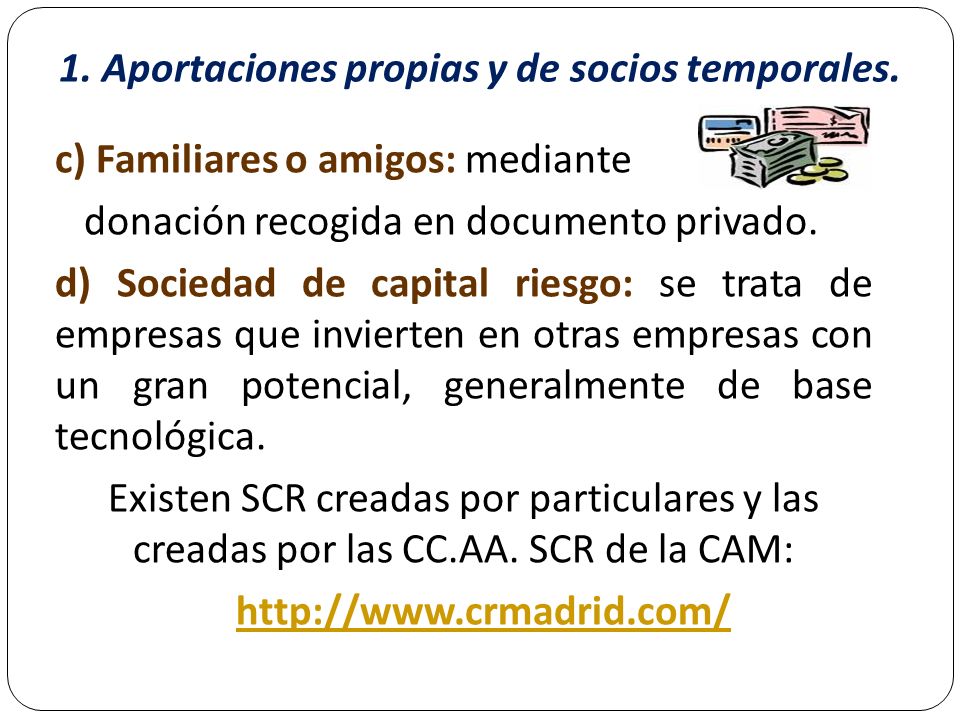 1. Aportaciones propias y de socios temporales.

c) Familiares o amigos: mediante donación recogida en documento privado.

d) Sociedad de capital riesgo: se trata de empresas que invierten en otras empresas con un gran potencial, generalmente de base tecnológica.

Existen SCR creadas por particulares y las creadas por las CC.AA. SCR de la CAM:

http://www.crmadrid.com/